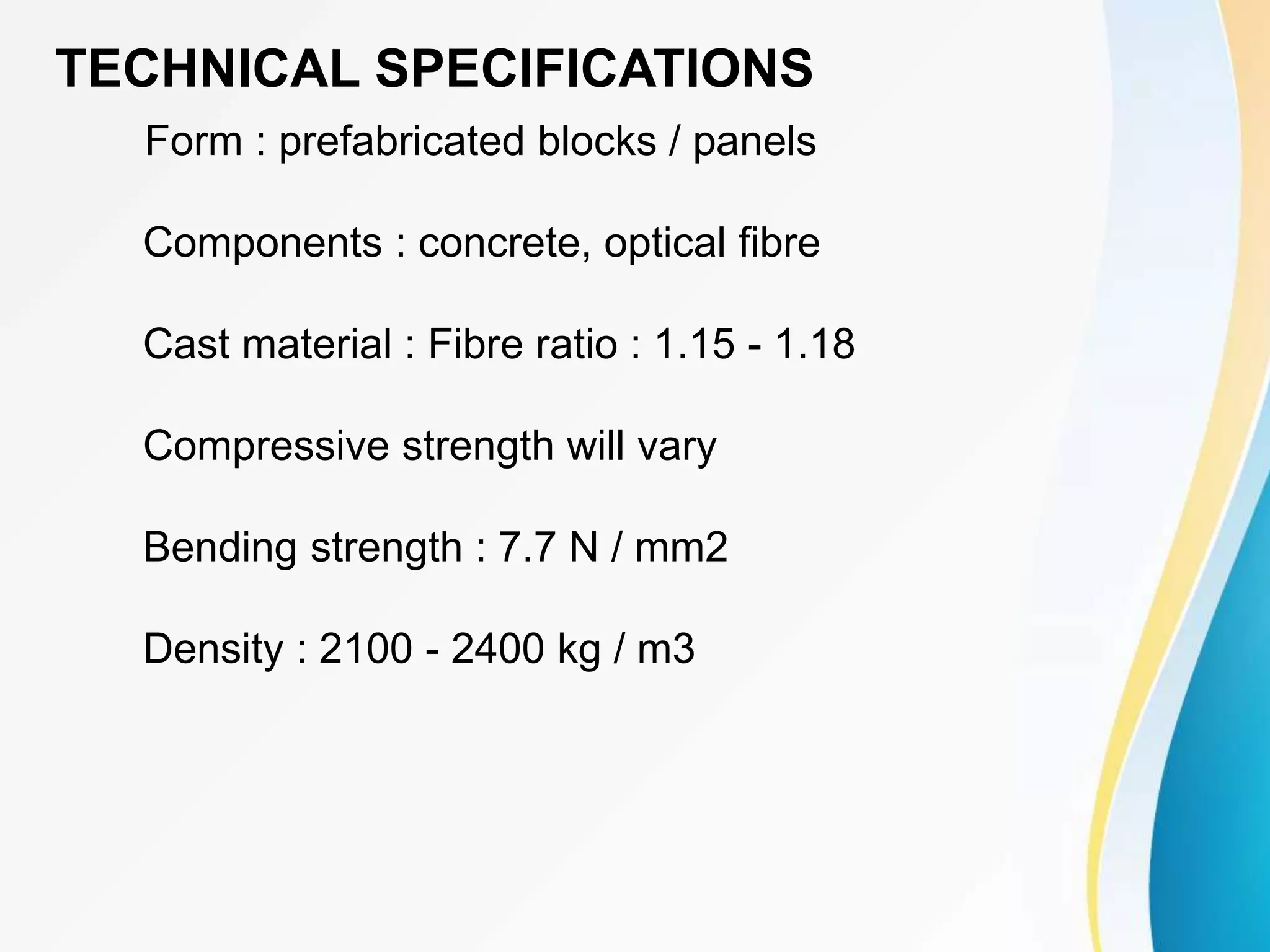 TECHNICAL SPECIFICATIONS

Form : prefabricated blocks / panels

Components : concrete, optical fibre

Cast material : Fibre ratio : 1.15 - 1.18

Compressive strength will vary

Bending strength : 7.7 N / mm2

Density : 2100 - 2400 kg / m3